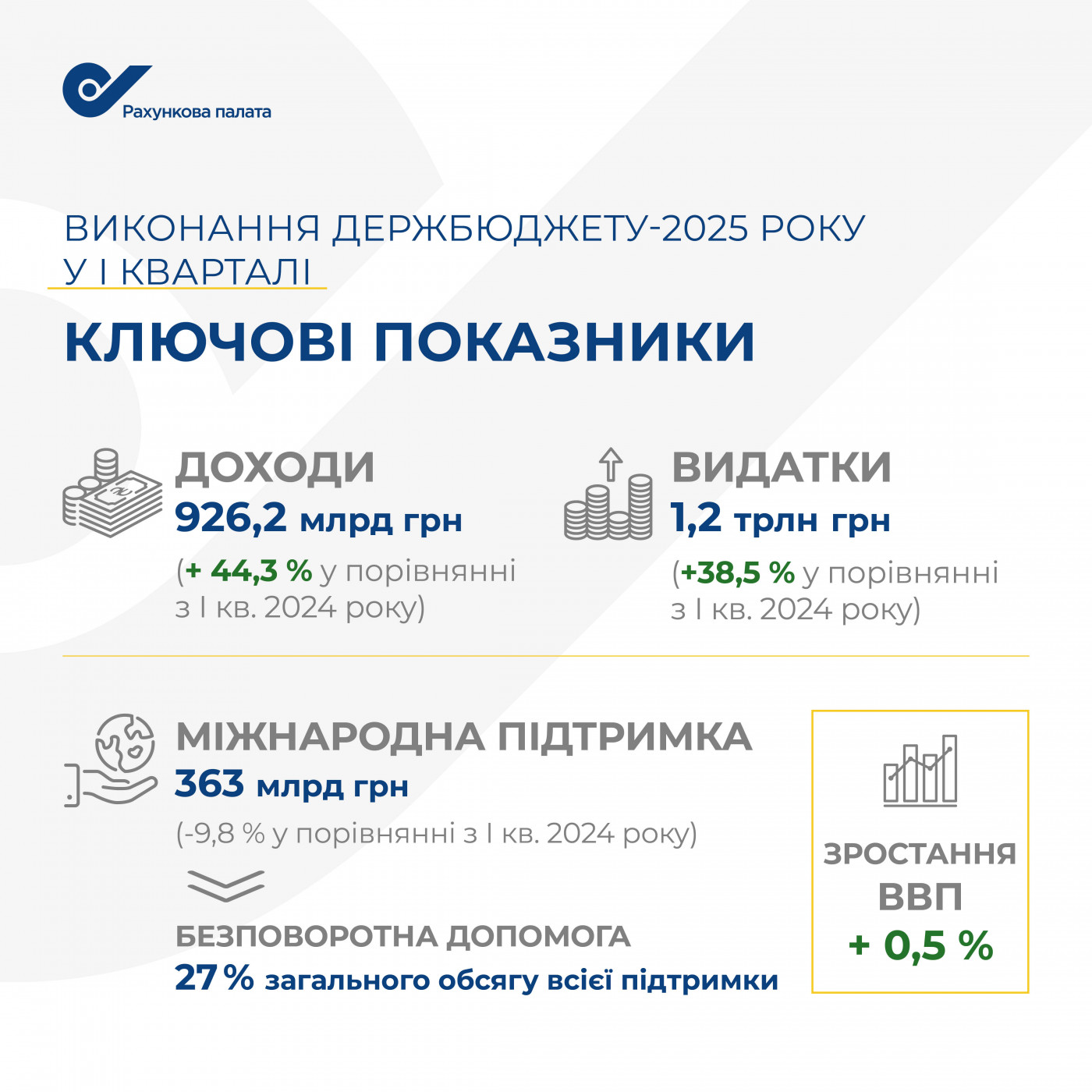 Рахункова палата

ВИКОНАННЯ ДЕРЖБЮДЖЕТУ-2025 РОКУ У І КВАРТАЛІ

КЛЮЧОВІ ПОКАЗНИКИ

ДОХОДИ
926,2 млрд грн
(+ 44,3 % у порівнянні з І кв. 2024 року)

ВИДАТКИ
1,2 трлн грн
(+38,5 % у порівнянні з І кв. 2024 року)

МІЖНАРОДНА ПІДТРИМКА
363 млрд грн
(-9,8 % у порівнянні з І кв. 2024 року)

БЕЗПОВОРОТНА ДОПОМОГА
27 % загального обсягу всієї підтримки

ЗРОСТАННЯ ВВП
+ 0,5 %